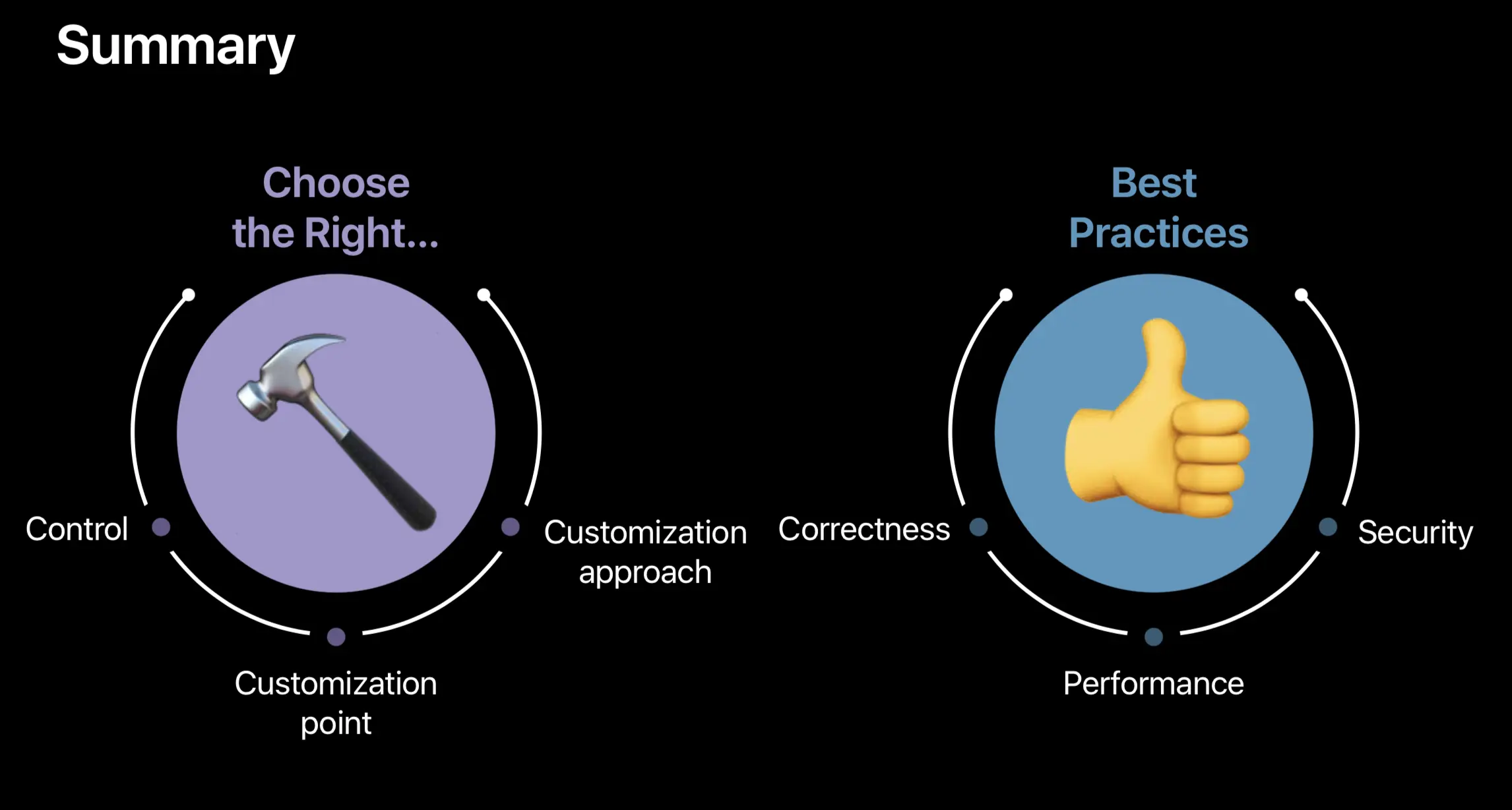 Summary

Choose the Right...

Control

Customization approach

Customization point

Best Practices

Correctness

Security

Performance